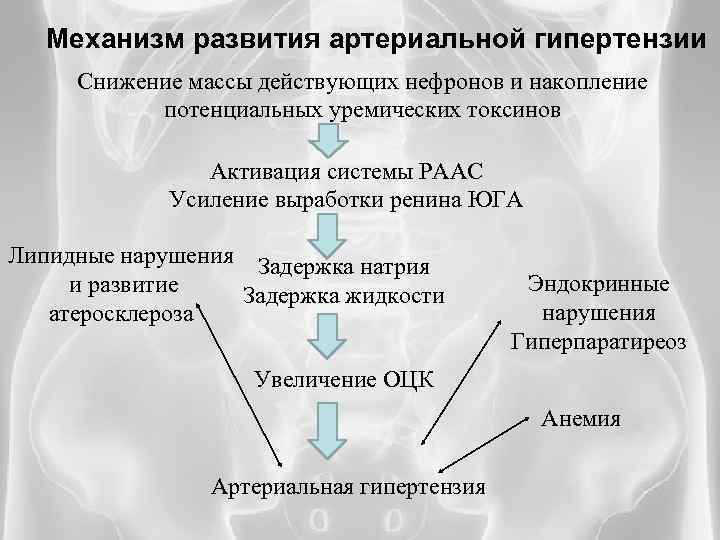 Механизм развития артериальной гипертензии

Снижение массы действующих нефронов и накопление потенциальных уремических токсинов

Активация системы РААС
Усиление выработки ренина ЮГА

Липидные нарушения и развитие атеросклероза

Задержка натрия
Задержка жидкости

Эндокринные нарушения
Гиперпаратиреоз

Увеличение ОЦК

Анемия

Артериальная гипертензия